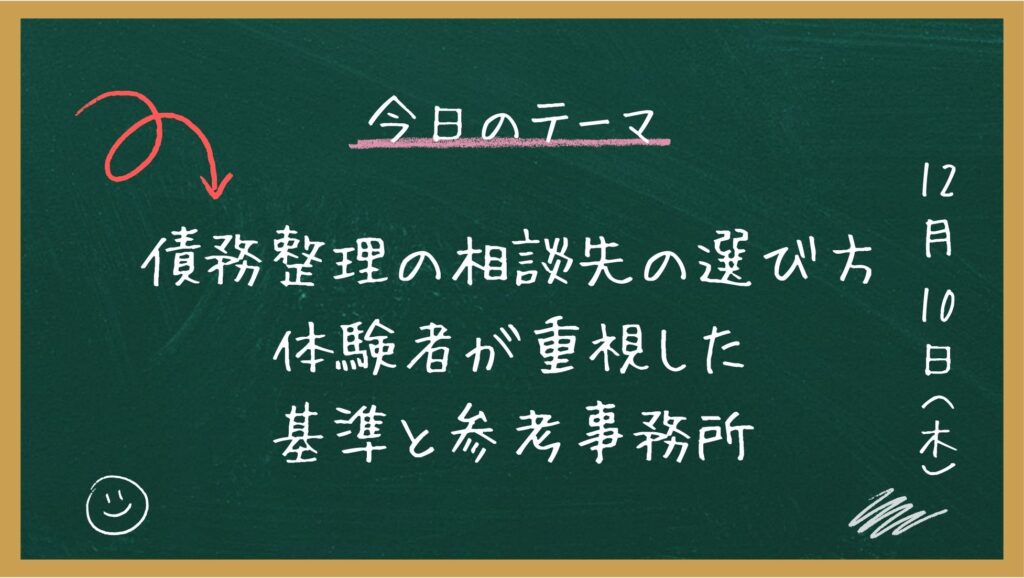 今日のテーマ

債務整理の相談先の選び方
体験者が重視した
基準と参考事務所

12月10日(木)